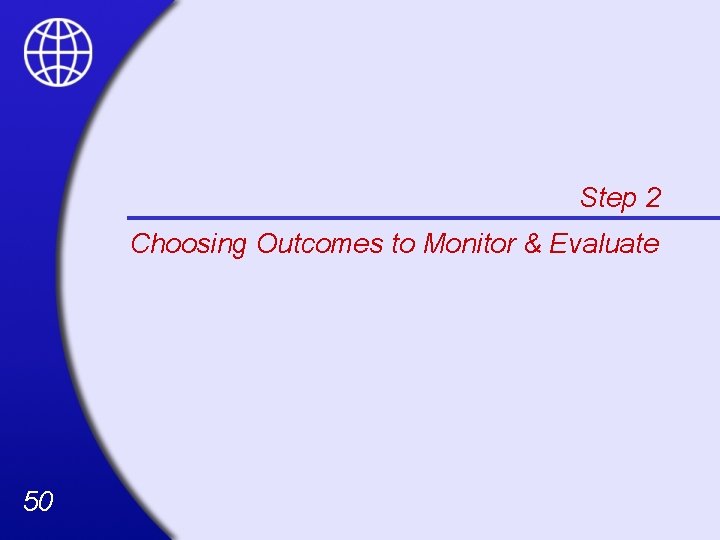 Step 2

Choosing Outcomes to Monitor & Evaluate

50